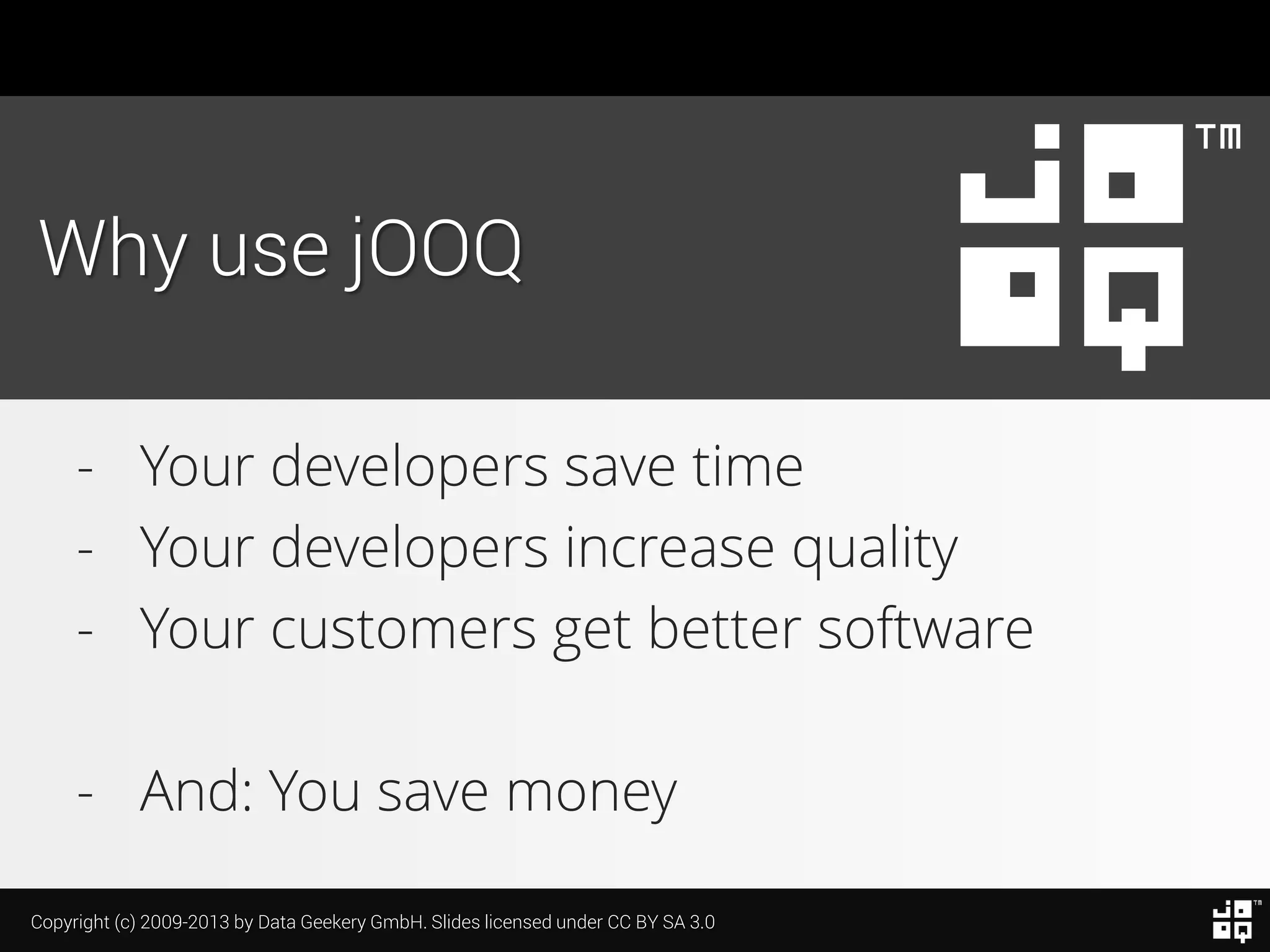 Why use jOOQ

jOOQ™

- Your developers save time
- Your developers increase quality
- Your customers get better software

- And: You save money

Copyright (c) 2009-2013 by Data Geekery GmbH. Slides licensed under CC BY SA 3.0

jOOQ™